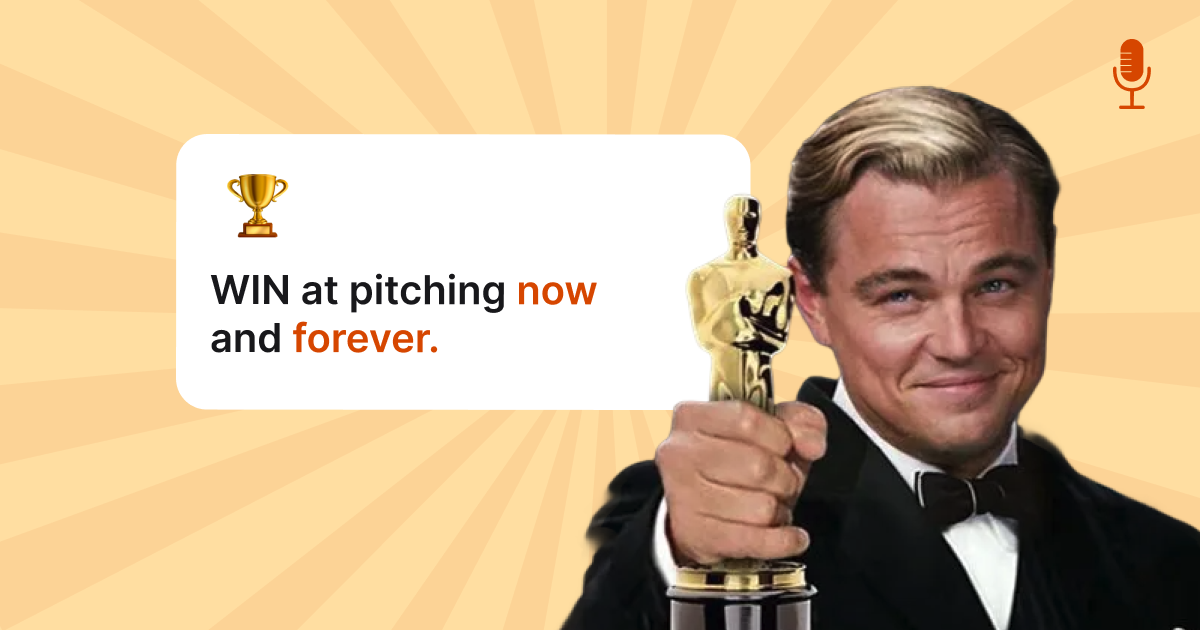 WIN at pitching now and forever.